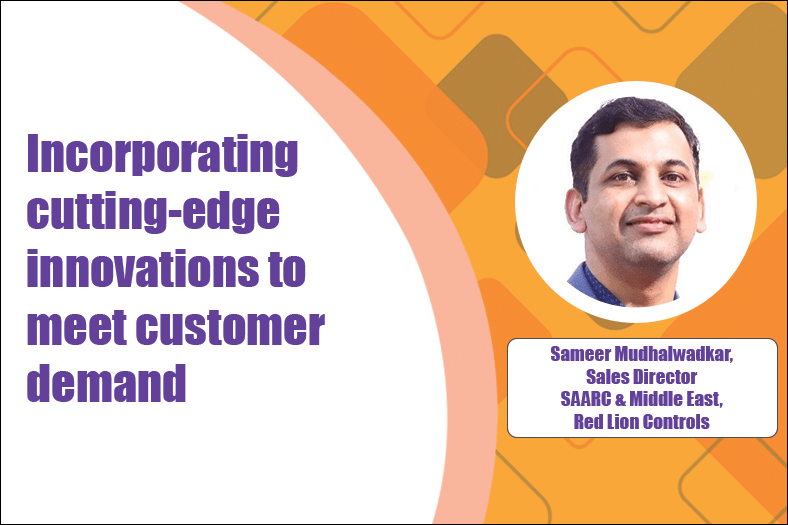 Incorporating cutting-edge innovations to meet customer demand

Sameer Mudhalwadkar,
Sales Director
SAARC & Middle East,
Red Lion Controls